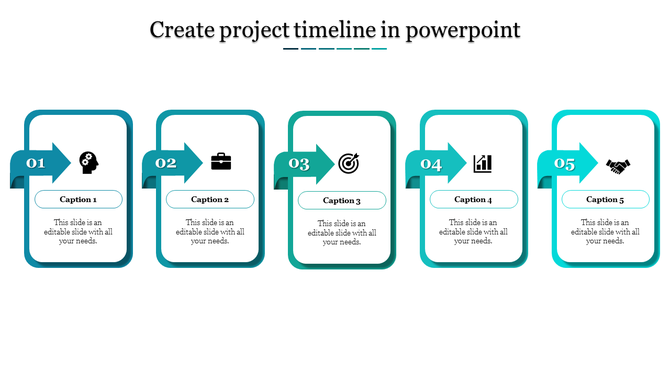 Create project timeline in powerpoint

01

Caption 1

This slide is an editable slide with all your needs.

02

Caption 2

This slide is an editable slide with all your needs.

03

Caption 3

This slide is an editable slide with all your needs.

04

Caption 4

This slide is an editable slide with all your needs.

05

Caption 5

This slide is an editable slide with all your needs.